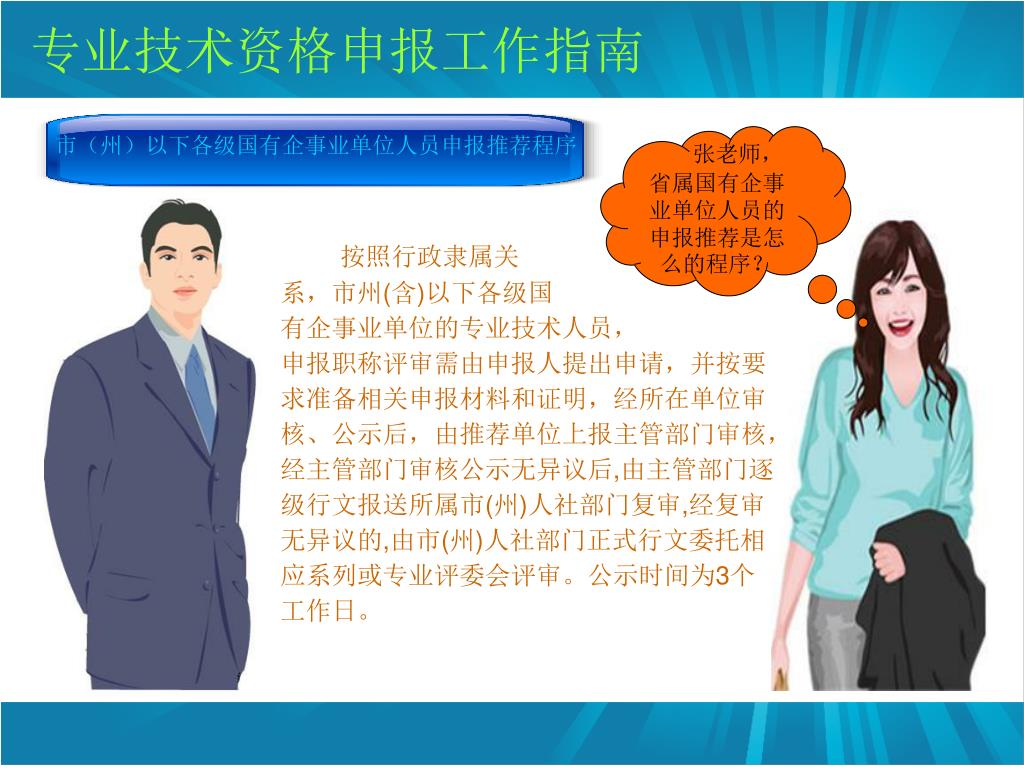 专业技术资格申报工作指南

市（州）以下各级国有企事业单位人员申报推荐程序

张老师，省属国有企事业单位人员的申报推荐是怎么的程序？

按照行政隶属关系，市州(含)以下各级国有企事业单位的专业技术人员，申报职称评审需由申报人提出申请，并按要求准备相关申报材料和证明，经所在单位审核、公示后，由推荐单位上报主管部门审核，经主管部门审核公示无异议后,由主管部门逐级行文报送所属市(州)人社部门复审,经复审无异议的,由市(州)人社部门正式行文委托相应系列或专业评委会评审。公示时间为3个工作日。